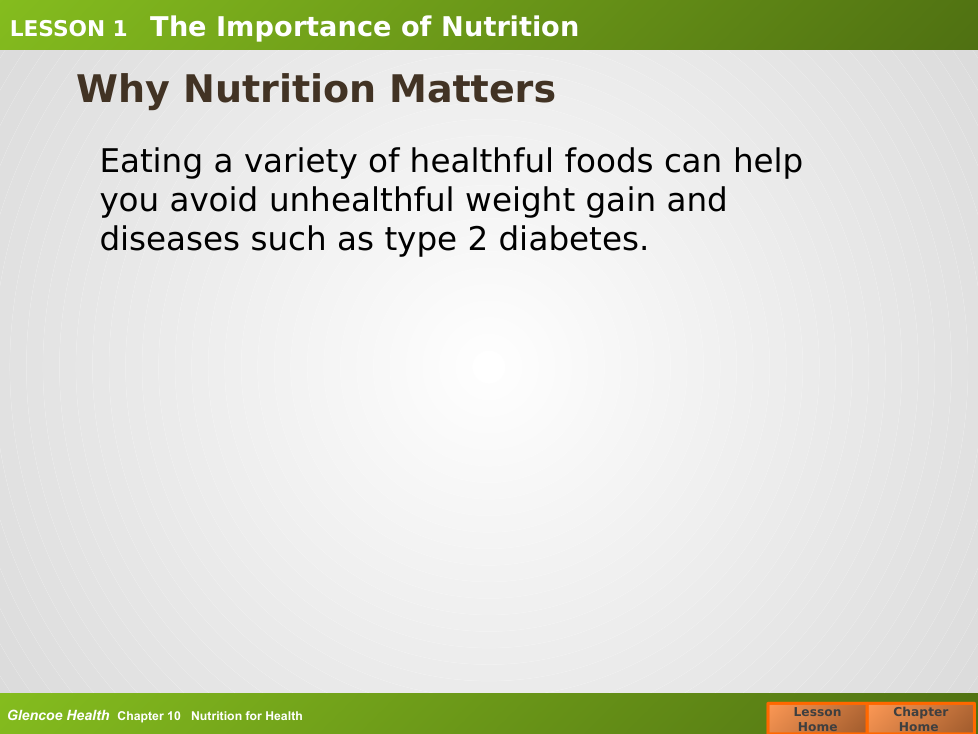 LESSON 1 The Importance of Nutrition

Why Nutrition Matters

Eating a variety of healthful foods can help you avoid unhealthful weight gain and diseases such as type 2 diabetes.

Glencoe Health Chapter 10 Nutrition for Health

Lesson Home

Chapter Home